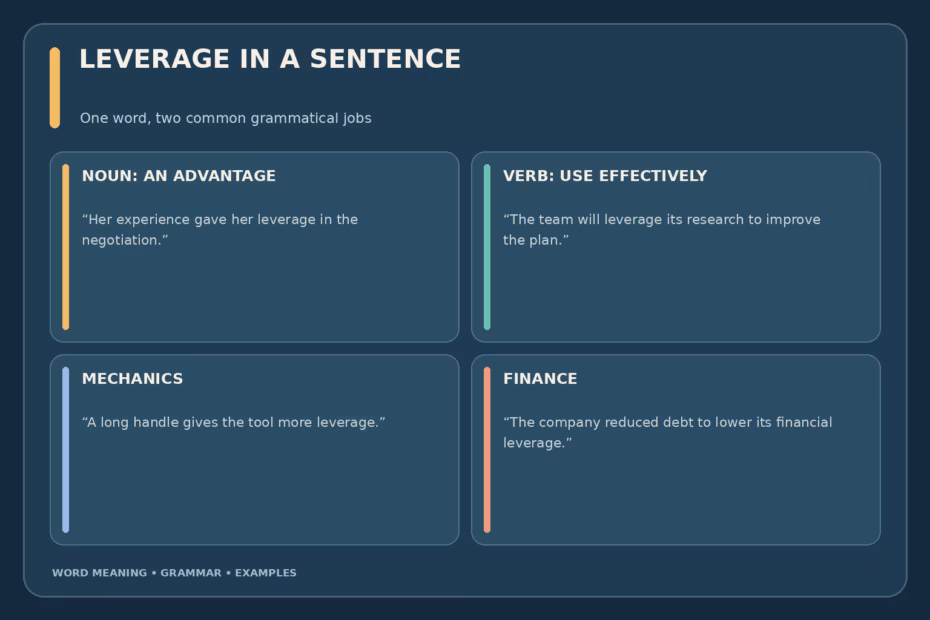 LEVERAGE IN A SENTENCE

One word, two common grammatical jobs

NOUN: AN ADVANTAGE

“Her experience gave her leverage in the negotiation.”

VERB: USE EFFECTIVELY

“The team will leverage its research to improve the plan.”

MECHANICS

“A long handle gives the tool more leverage.”

FINANCE

“The company reduced debt to lower its financial leverage.”

WORD MEANING • GRAMMAR • EXAMPLES